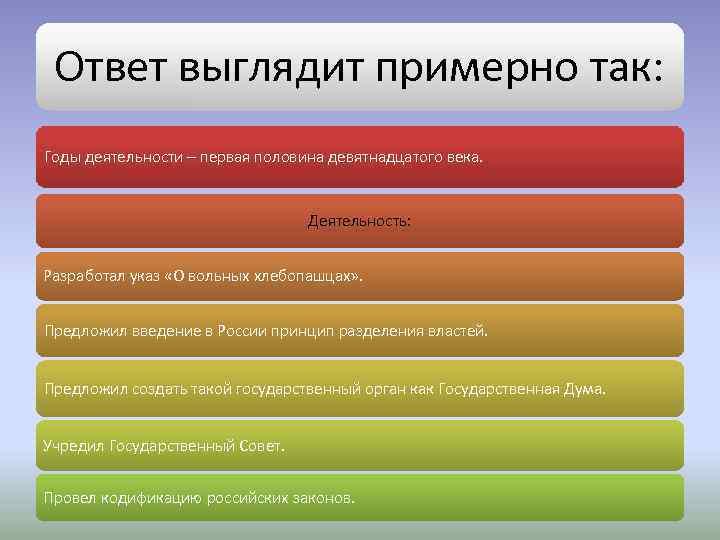 Ответ выглядит примерно так:

Годы деятельности – первая половина девятнадцатого века.

Деятельность:

Разработал указ «О вольных хлебопашцах».

Предложил введение в России принцип разделения властей.

Предложил создать такой государственный орган как Государственная Дума.

Учредил Государственный Совет.

Провел кодификацию российских законов.